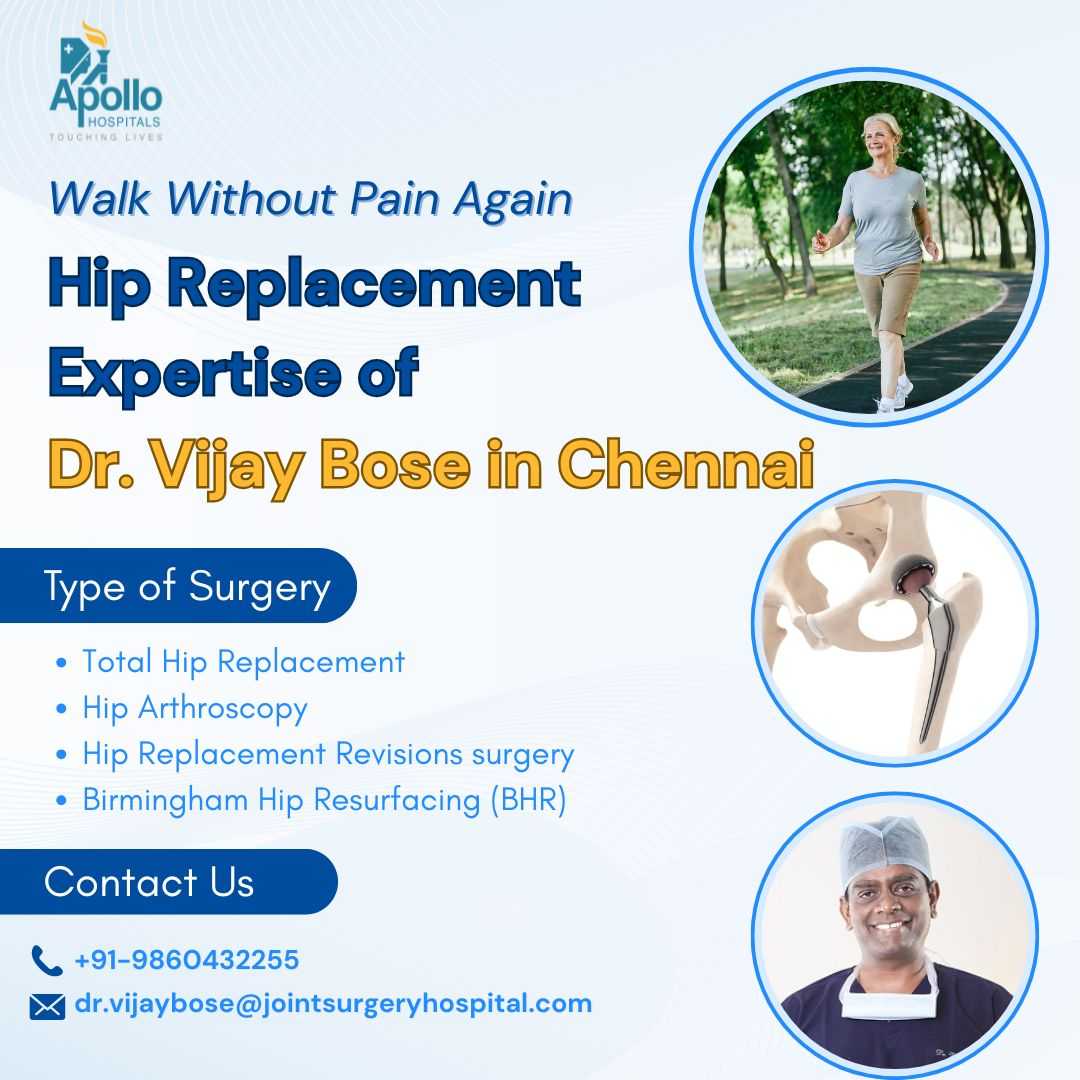 Apollo
HOSPITALS
TOUCHING LIVES

Walk Without Pain Again

Hip Replacement Expertise of

Dr. Vijay Bose in Chennai

Type of Surgery

• Total Hip Replacement
• Hip Arthroscopy
• Hip Replacement Revisions surgery
• Birmingham Hip Resurfacing (BHR)

Contact Us

+91-9860432255

dr.vijaybose@jointsurgeryhospital.com